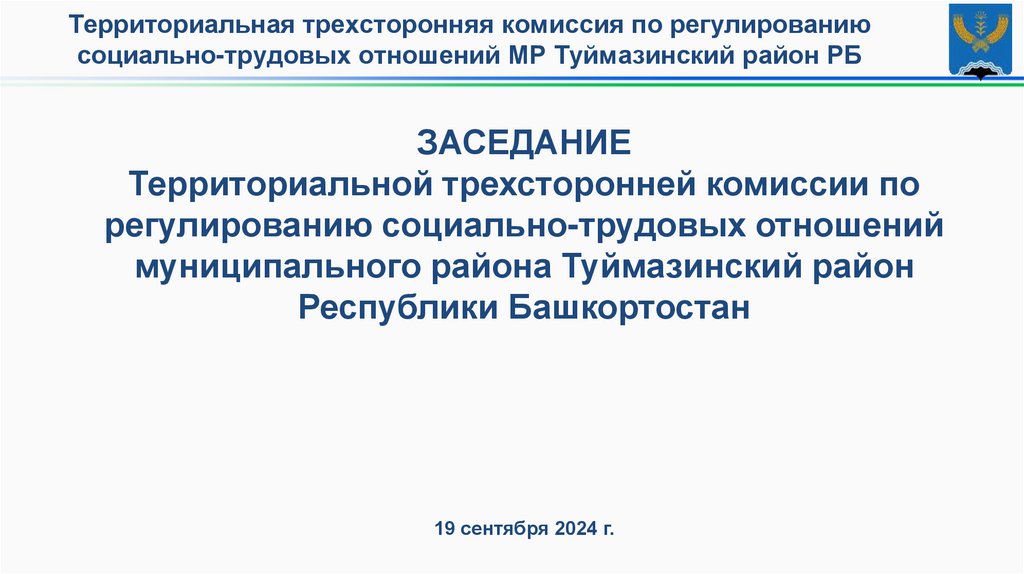 Территориальная трехсторонняя комиссия по регулированию социально-трудовых отношений МР Туймазинский район РБ

ЗАСЕДАНИЕ
Территориальной трехсторонней комиссии по регулированию социально-трудовых отношений муниципального района Туймазинский район Республики Башкортостан

19 сентября 2024 г.